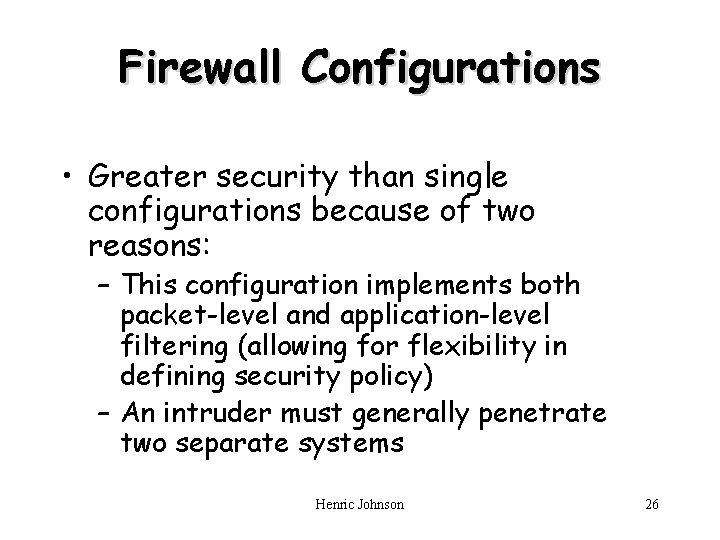 Firewall Configurations

• Greater security than single configurations because of two reasons:
– This configuration implements both packet-level and application-level filtering (allowing for flexibility in defining security policy)
– An intruder must generally penetrate two separate systems

Henric Johnson

26